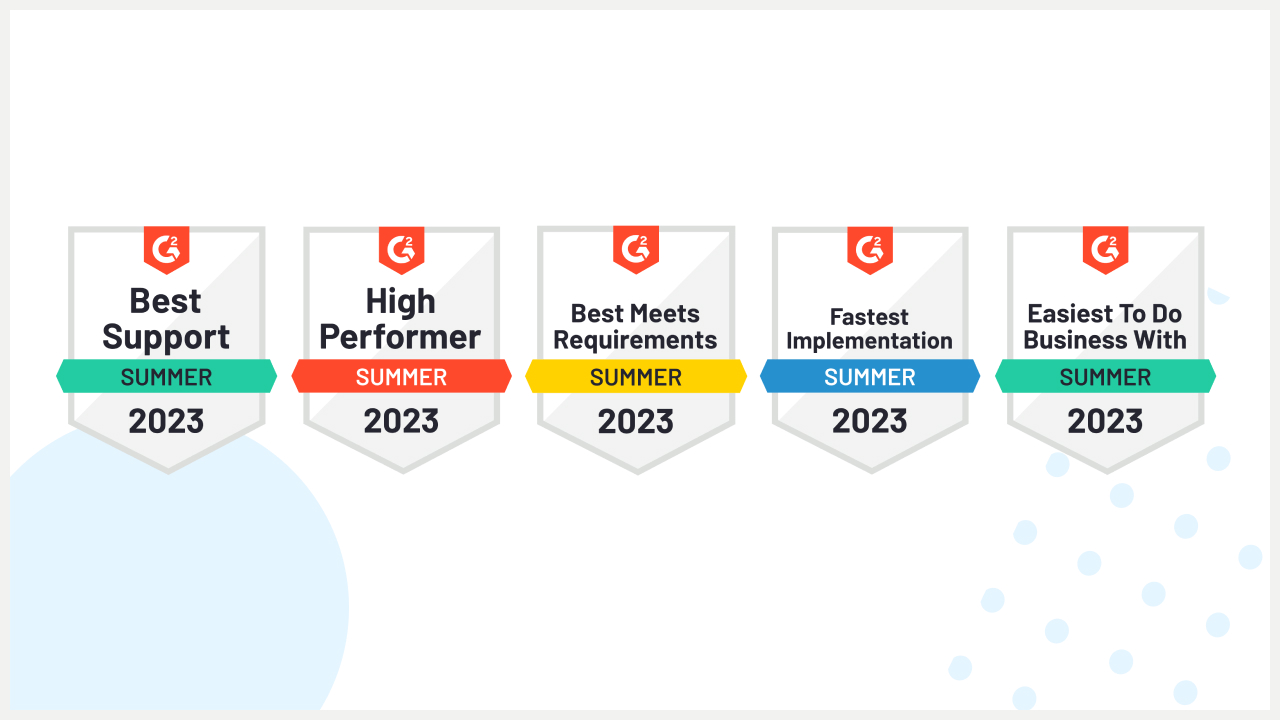 G2
Best Support
SUMMER
2023

G2
High Performer
SUMMER
2023

G2
Best Meets Requirements
SUMMER
2023

G2
Fastest Implementation
SUMMER
2023

G2
Easiest To Do Business With
SUMMER
2023